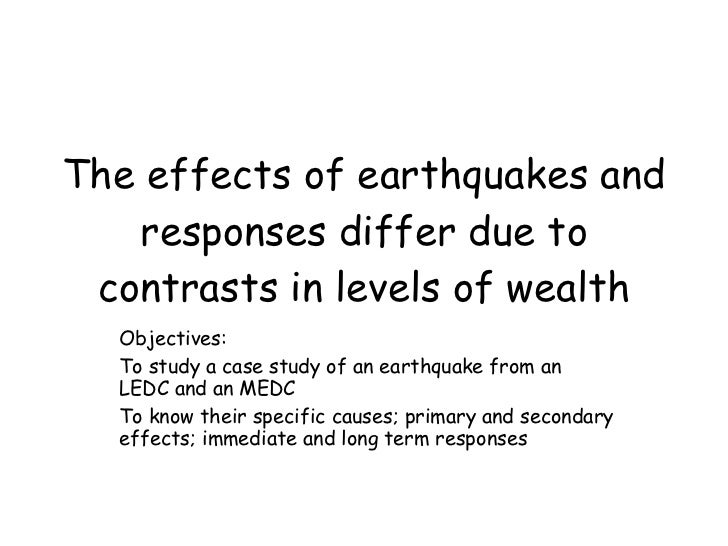 The effects of earthquakes and responses differ due to contrasts in levels of wealth

Objectives:

To study a case study of an earthquake from an LEDC and an MEDC

To know their specific causes; primary and secondary effects; immediate and long term responses